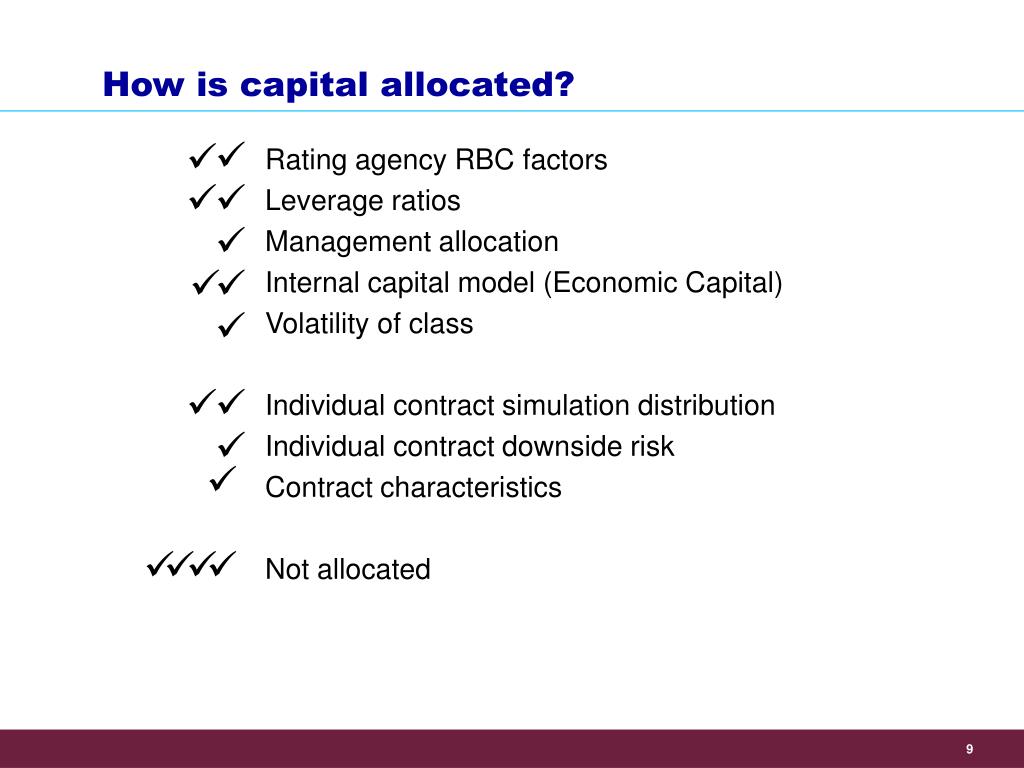 How is capital allocated?

✓✓ Rating agency RBC factors
✓✓ Leverage ratios
✓ Management allocation
✓✓ Internal capital model (Economic Capital)
✓ Volatility of class

✓✓ Individual contract simulation distribution
✓ Individual contract downside risk
✓ Contract characteristics

✓✓✓✓ Not allocated

9